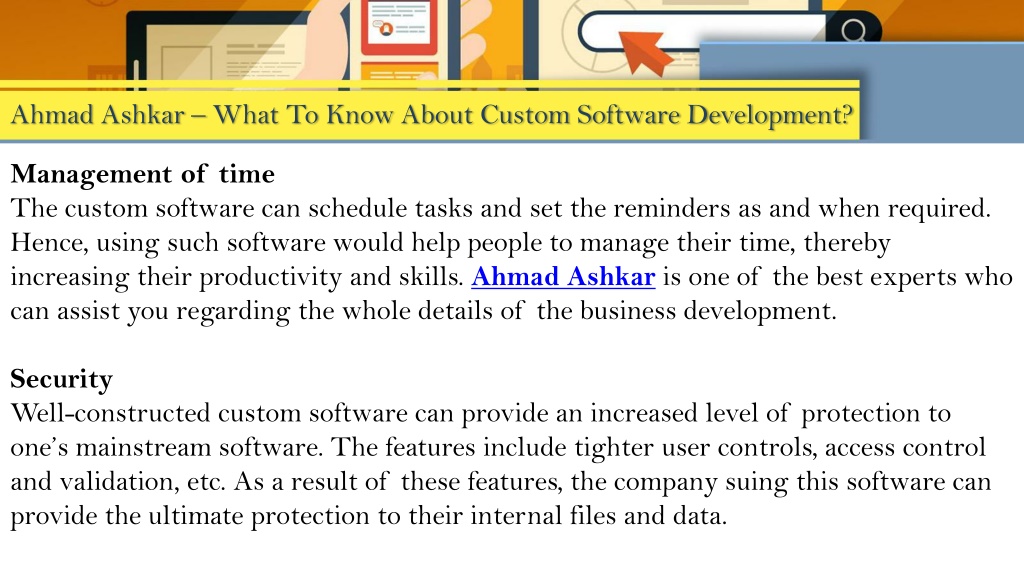 Ahmad Ashkar – What To Know About Custom Software Development?

Management of time
The custom software can schedule tasks and set the reminders as and when required. Hence, using such software would help people to manage their time, thereby increasing their productivity and skills. Ahmad Ashkar is one of the best experts who can assist you regarding the whole details of the business development.

Security
Well-constructed custom software can provide an increased level of protection to one's mainstream software. The features include tighter user controls, access control and validation, etc. As a result of these features, the company suing this software can provide the ultimate protection to their internal files and data.